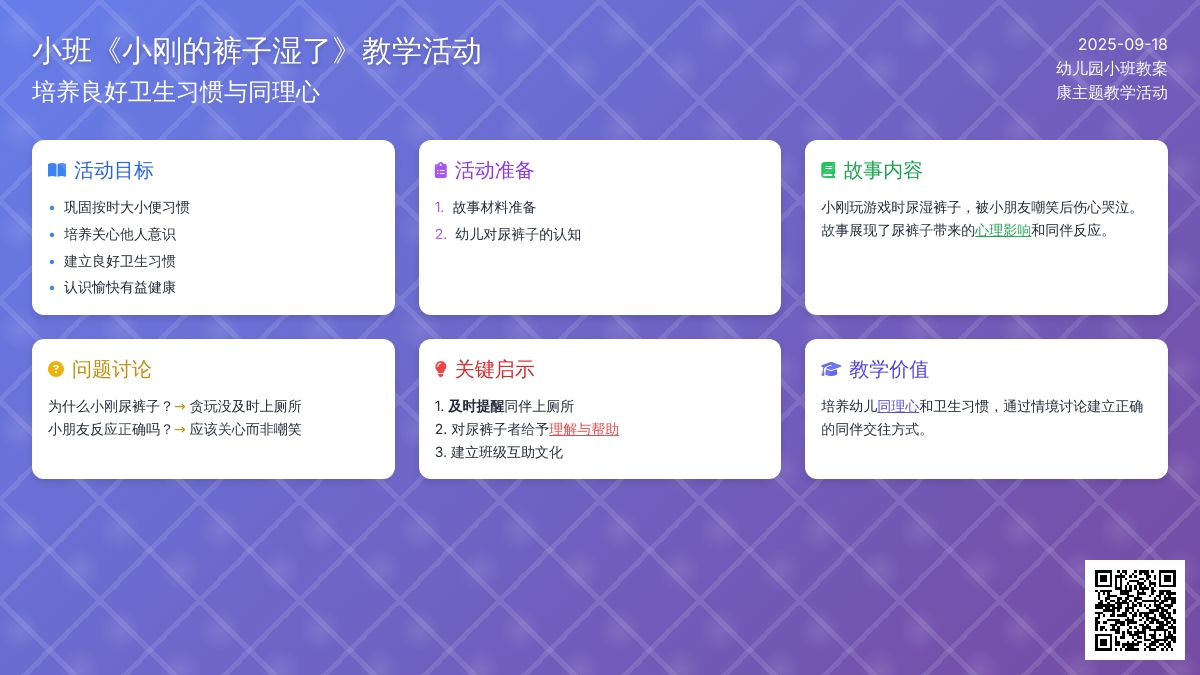 小班《小刚的裤子湿了》教学活动
培养良好卫生习惯与同理心

2025-09-18
幼儿园小班教案
康主题教学活动

活动目标
- 巩固按时大小便习惯
- 培养关心他人意识
- 建立良好卫生习惯
- 认识愉快有益健康

活动准备
1. 故事材料准备
2. 幼儿对尿裤子的认知

故事内容
小刚玩游戏时尿湿裤子，被小朋友嘲笑后伤心哭泣。故事展现了尿裤子带来的心理影响和同伴反应。

问题讨论
为什么小刚尿裤子？→ 贪玩没及时上厕所
小朋友反应正确吗？→ 应该关心而非嘲笑

关键启示
1. 及时提醒同伴上厕所
2. 对尿裤子者给予理解与帮助
3. 建立班级互助文化

教学价值
培养幼儿同理心和卫生习惯，通过情境讨论建立正确的同伴交往方式。